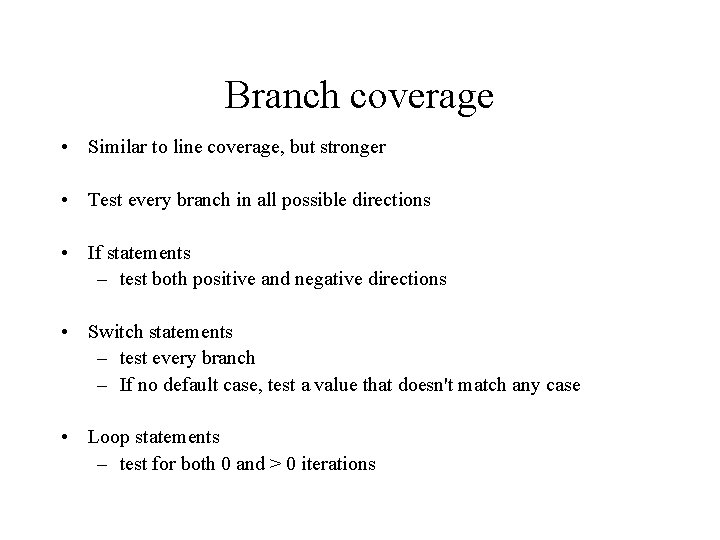 Branch coverage

• Similar to line coverage, but stronger

• Test every branch in all possible directions

• If statements
– test both positive and negative directions

• Switch statements
– test every branch
– If no default case, test a value that doesn't match any case

• Loop statements
– test for both 0 and > 0 iterations